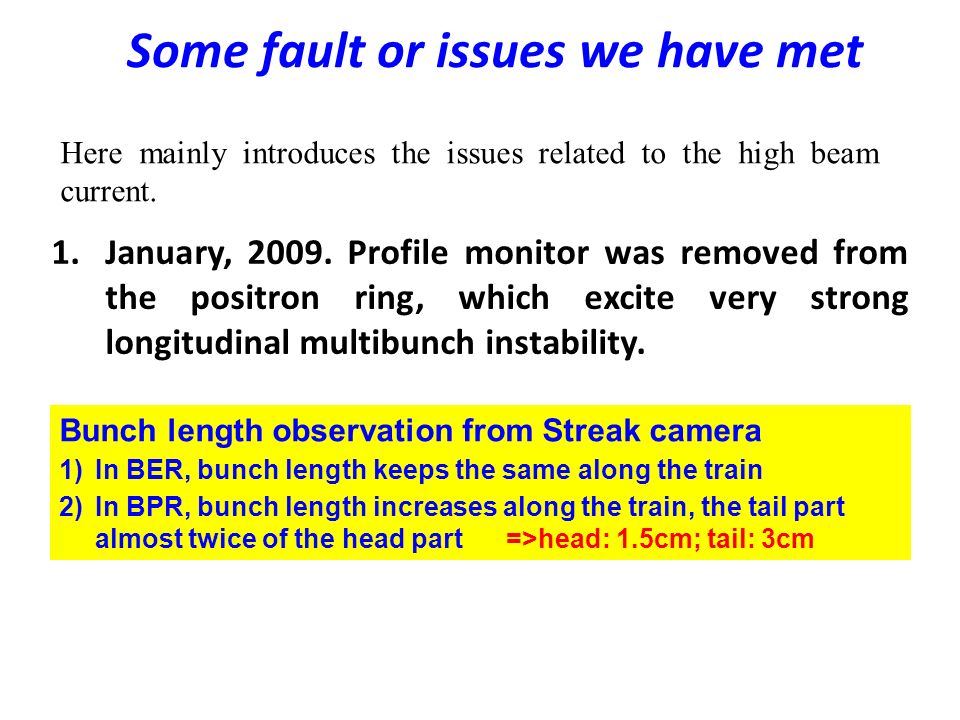 Some fault or issues we have met

Here mainly introduces the issues related to the high beam current.

1. January, 2009. Profile monitor was removed from the positron ring, which excite very strong longitudinal multibunch instability.

Bunch length observation from Streak camera
1) In BER, bunch length keeps the same along the train
2) In BPR, bunch length increases along the train, the tail part almost twice of the head part =>head: 1.5cm; tail: 3cm